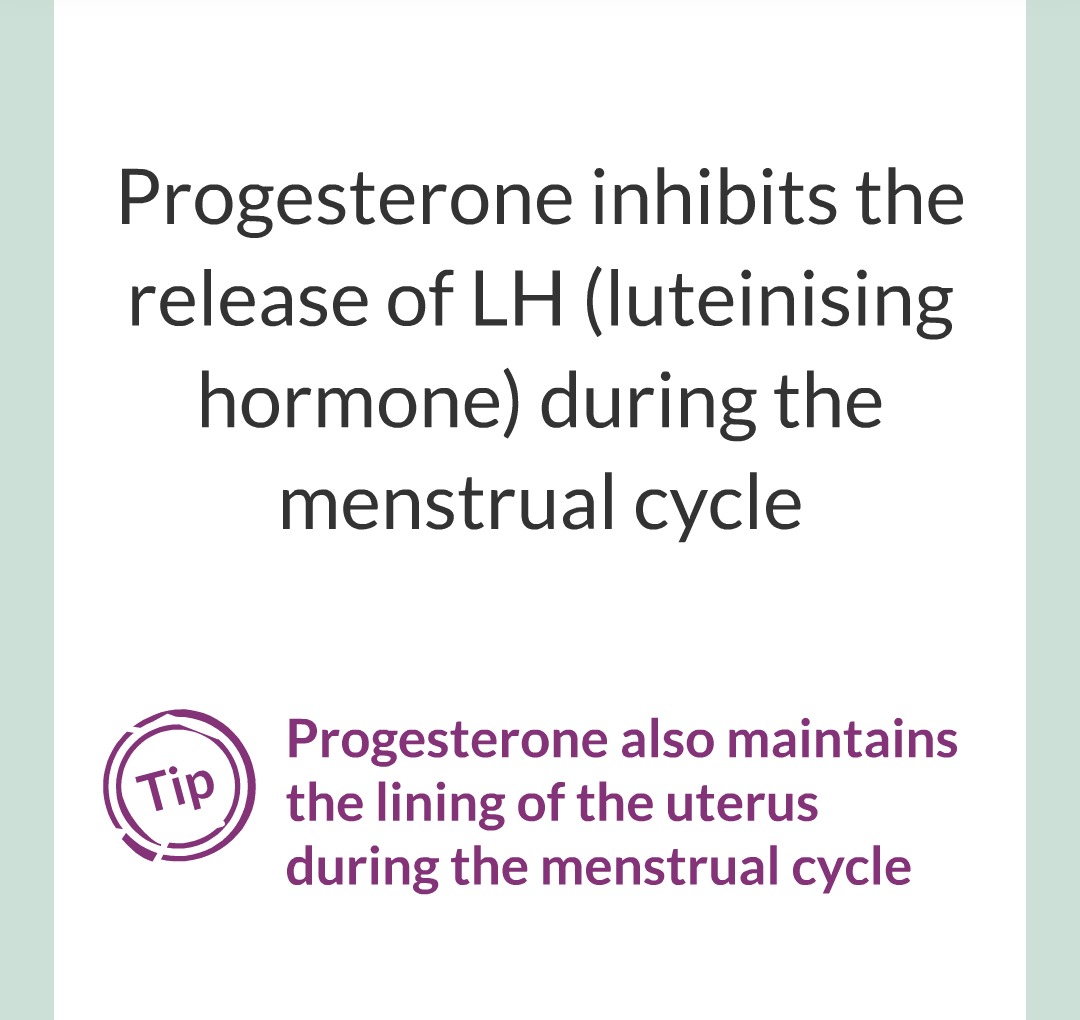 Progesterone inhibits the release of LH (luteinising hormone) during the menstrual cycle

Tip

Progesterone also maintains the lining of the uterus during the menstrual cycle